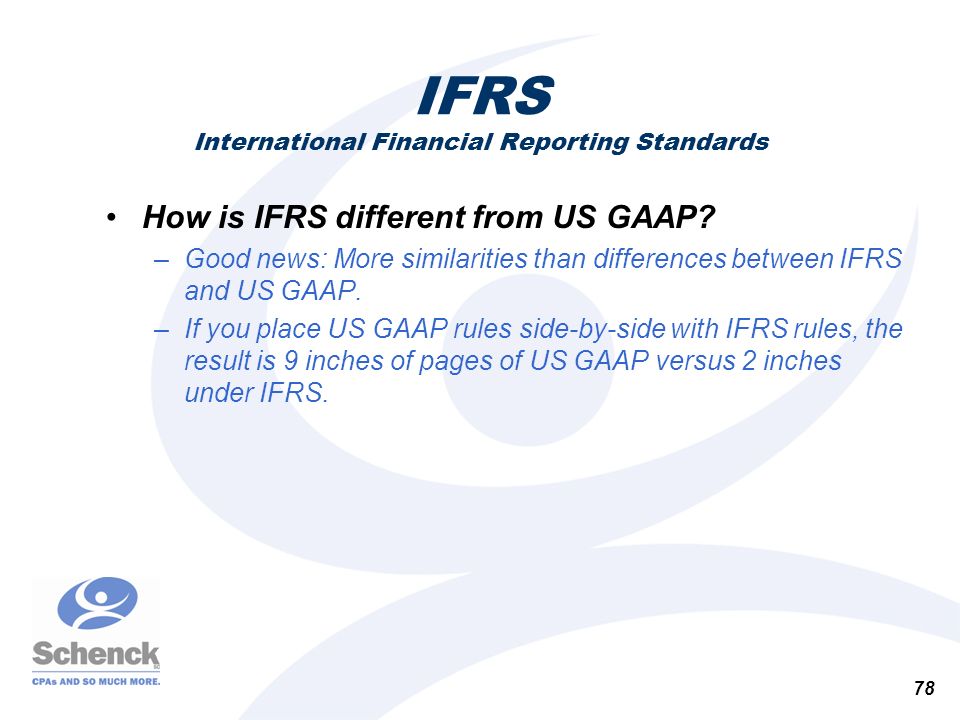 IFRS
International Financial Reporting Standards

• How is IFRS different from US GAAP?
– Good news: More similarities than differences between IFRS and US GAAP.
– If you place US GAAP rules side-by-side with IFRS rules, the result is 9 inches of pages of US GAAP versus 2 inches under IFRS.

Schenck
CPAs AND SO MUCH MORE.

78